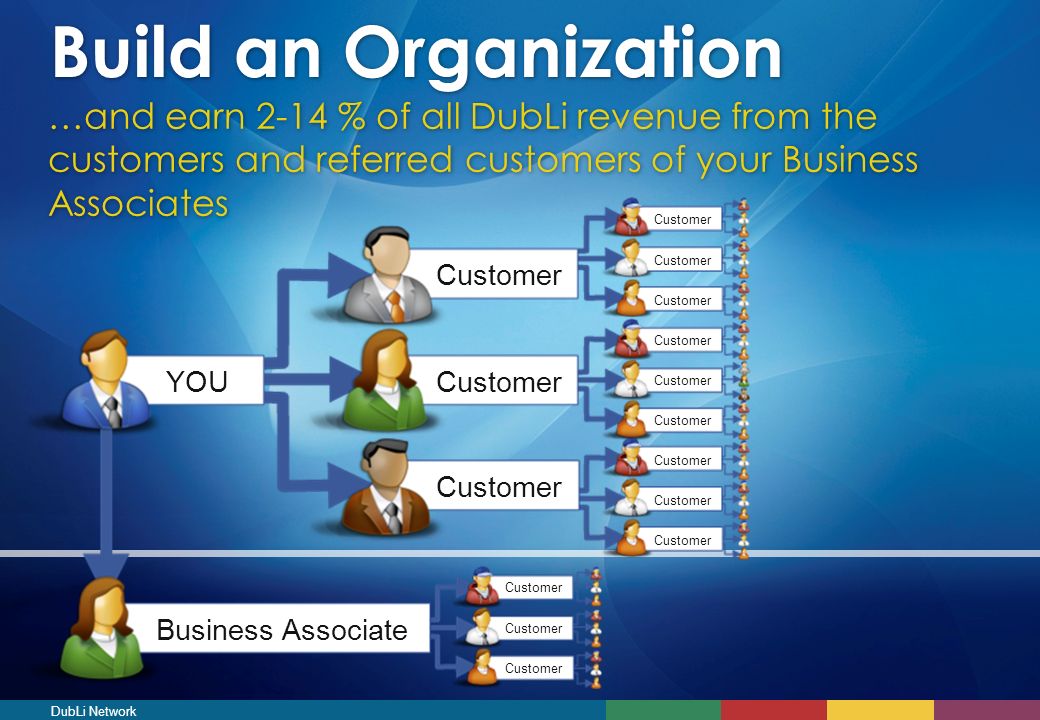 Build an Organization
…and earn 2-14 % of all DubLi revenue from the customers and referred customers of your Business Associates

YOU

Customer

Customer

Customer

Customer
Customer
Customer
Customer
Customer
Customer
Customer
Customer
Customer

Business Associate

Customer
Customer
Customer

DubLi Network